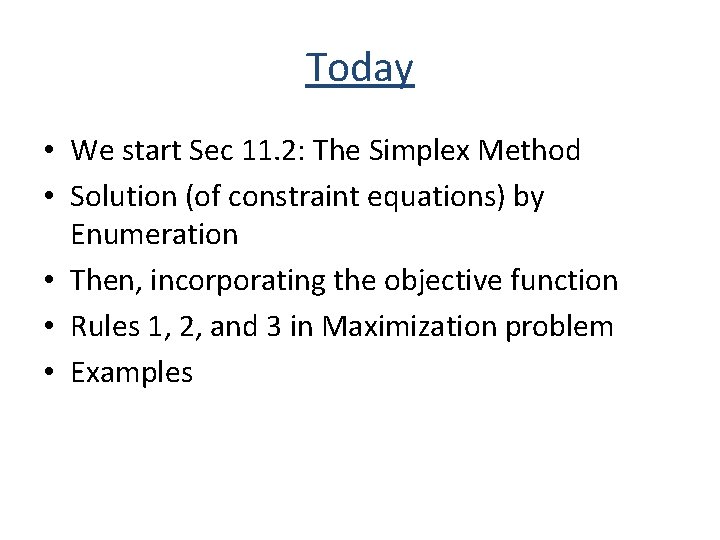 Today

• We start Sec 11.2: The Simplex Method
• Solution (of constraint equations) by Enumeration
• Then, incorporating the objective function
• Rules 1, 2, and 3 in Maximization problem
• Examples